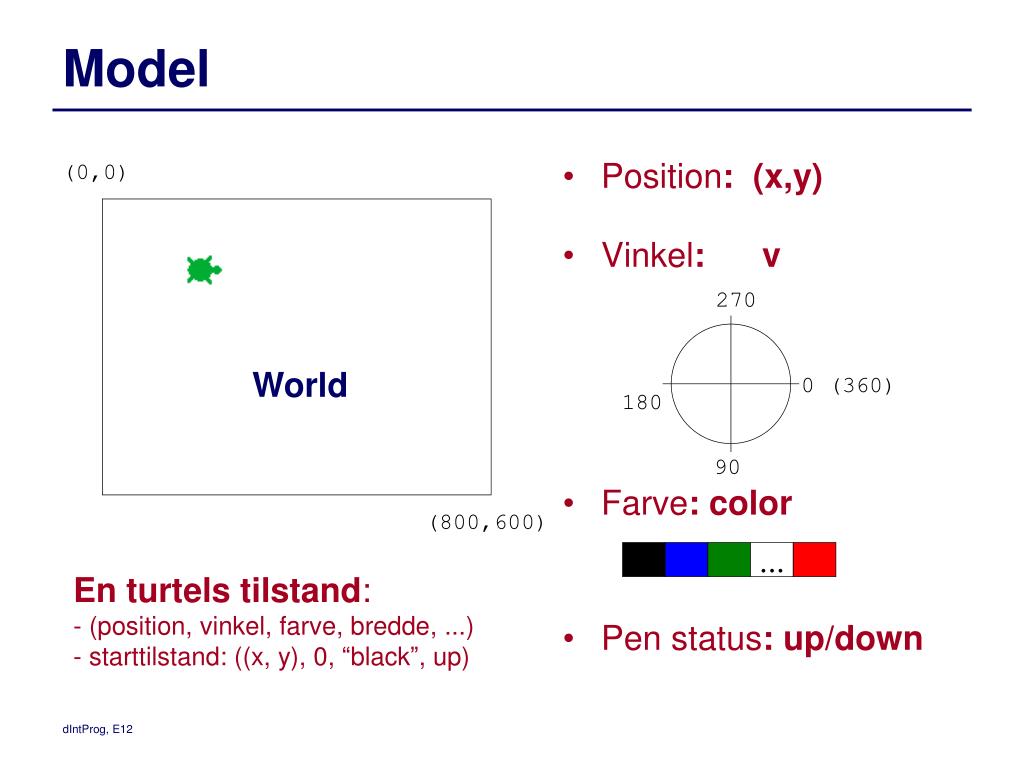 Model

(0,0)

World

(800,600)

En turtels tilstand:
- (position, vinkel, farve, bredde, ...)
- starttilstand: ((x, y), 0, “black”, up)

• Position: (x,y)

• Vinkel: v

270
180
0 (360)
90

• Farve: color

...

• Pen status: up/down

dIntProg, E12